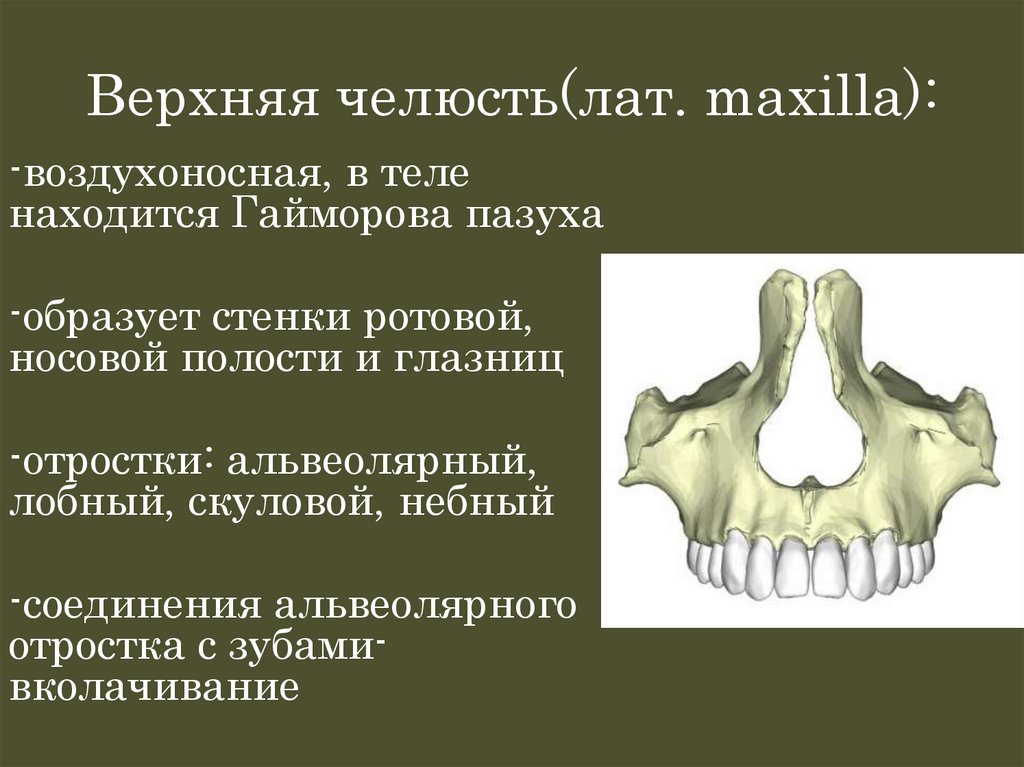 Верхняя челюсть(лат. maxilla):

-воздухоносная, в теле находится Гайморова пазуха

-образует стенки ротовой, носовой полости и глазниц

-отростки: альвеолярный, лобный, скуловой, небный

-соединения альвеолярного отростка с зубами-вколачивание